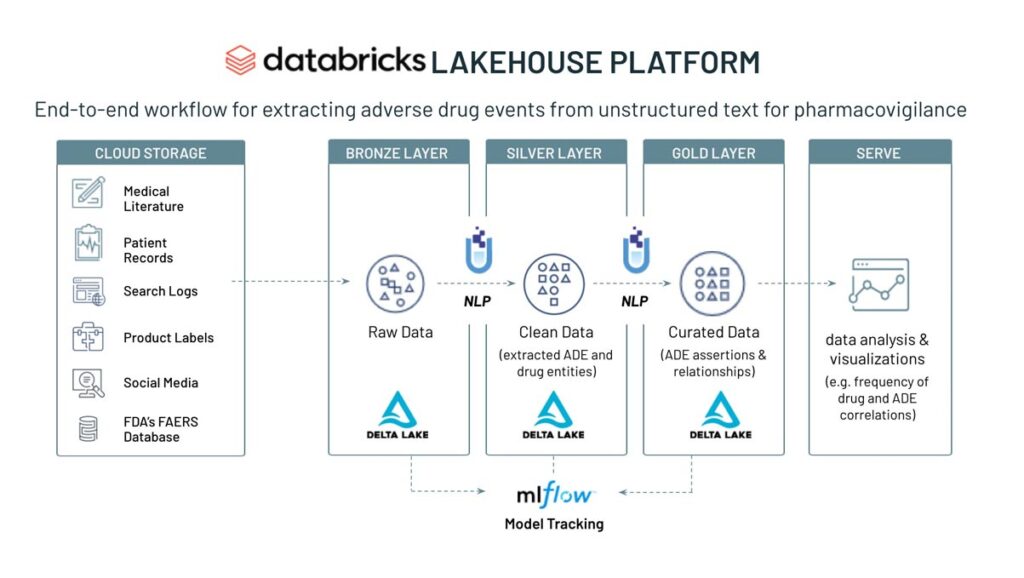 databricks LAKEHOUSE PLATFORM

End-to-end workflow for extracting adverse drug events from unstructured text for pharmacovigilance

CLOUD STORAGE

Medical Literature

Patient Records

Search Logs

Product Labels

Social Media

FDA's FAERS Database

BRONZE LAYER

Raw Data

DELTA LAKE

NLP

SILVER LAYER

Clean Data

(extracted ADE and drug entities)

DELTA LAKE

NLP

GOLD LAYER

Curated Data

(ADE assertions & relationships)

DELTA LAKE

SERVE

data analysis & visualizations

(e.g. frequency of drug and ADE correlations)

mlflow

Model Tracking